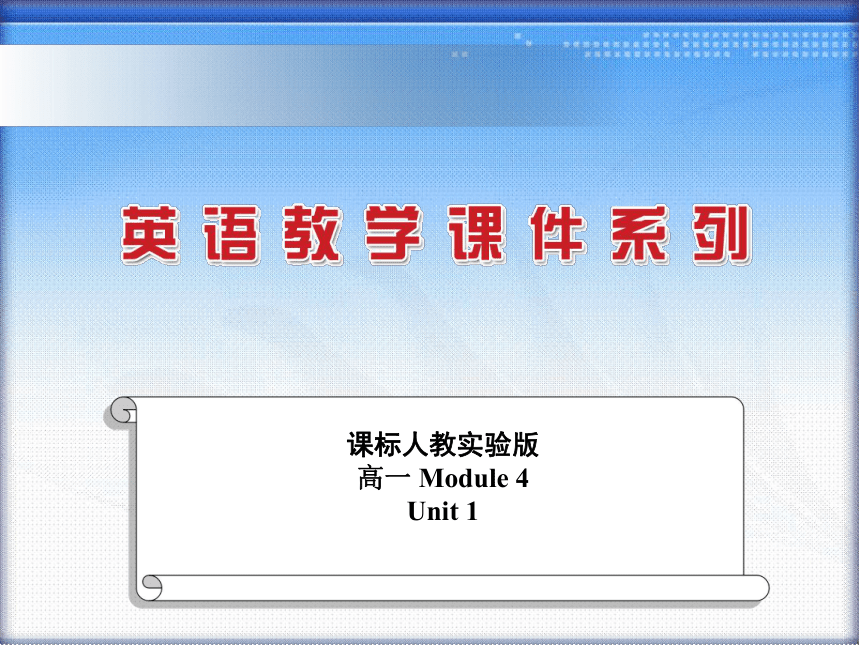 英语教学课件系列

课标人教实验版
高一 Module 4
Unit 1